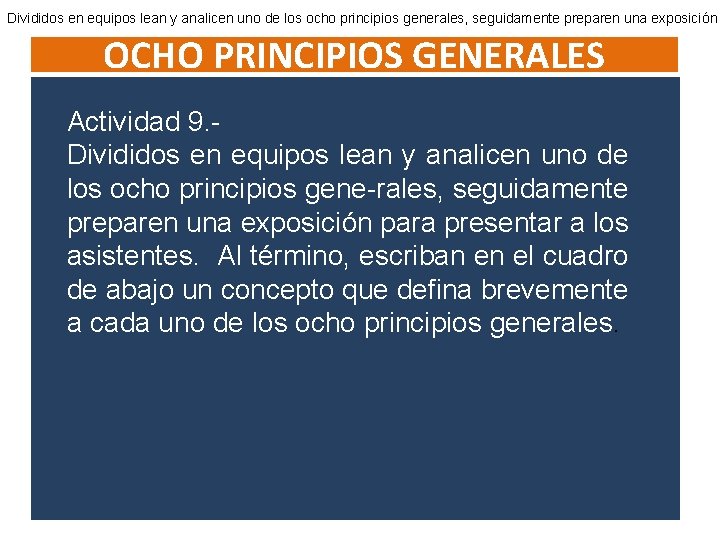 Divididos en equipos lean y analicen uno de los ocho principios generales, seguidamente preparen una exposición

OCHO PRINCIPIOS GENERALES

Actividad 9.-
Divididos en equipos lean y analicen uno de los ocho principios gene-rales, seguidamente preparen una exposición para presentar a los asistentes. Al término, escriban en el cuadro de abajo un concepto que defina brevemente a cada uno de los ocho principios generales.